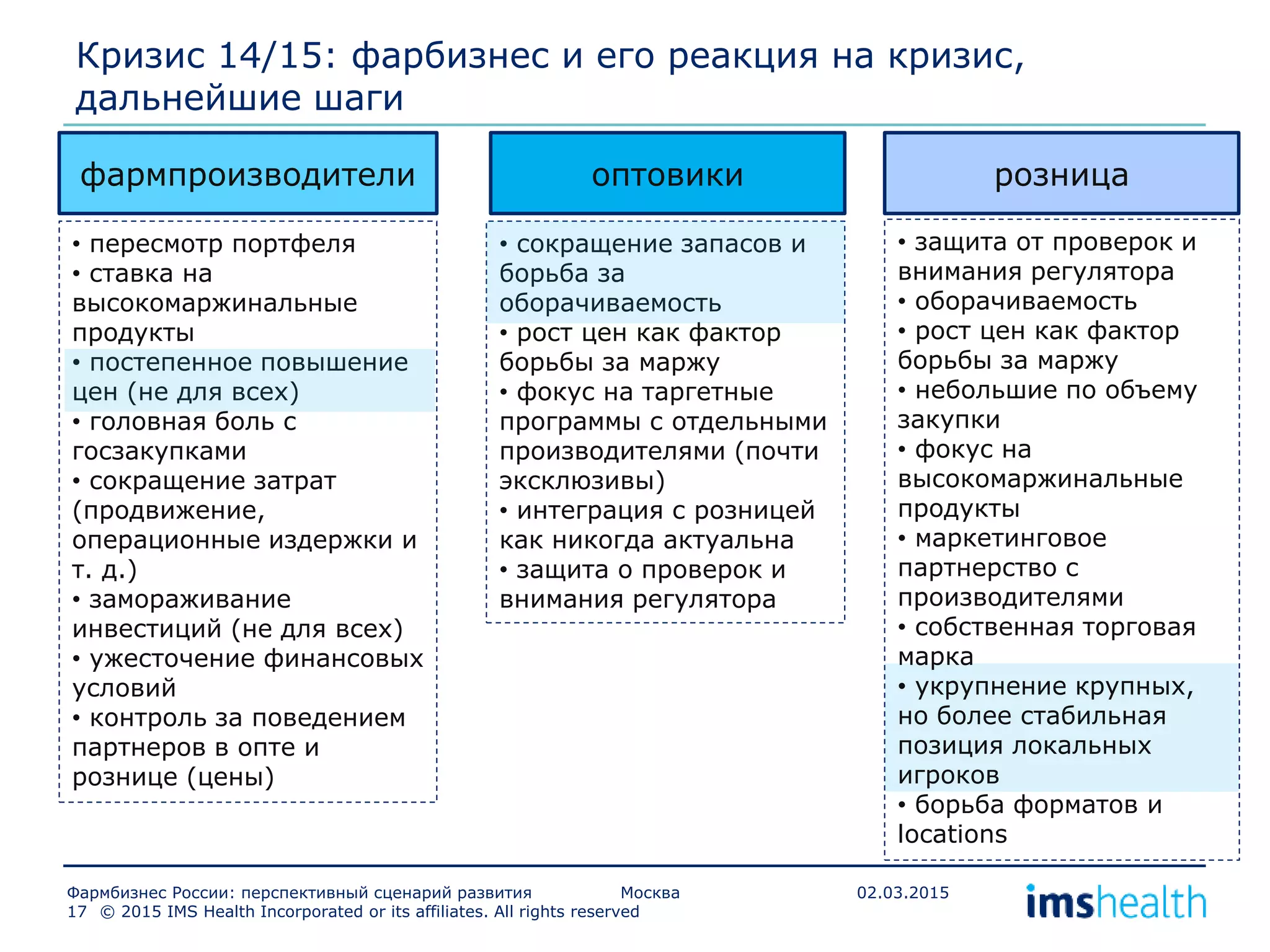 Кризис 14/15: фарбизнес и его реакция на кризис, дальнейшие шаги

фармпроизводители

• пересмотр портфеля
• ставка на высокомаржинальные продукты
• постепенное повышение цен (не для всех)
• головная боль с госзакупками
• сокращение затрат (продвижение, операционные издержки и т. д.)
• замораживание инвестиций (не для всех)
• ужесточение финансовых условий
• контроль за поведением партнеров в опте и рознице (цены)

оптовики

• сокращение запасов и борьба за оборачиваемость
• рост цен как фактор борьбы за маржу
• фокус на таргетные программы с отдельными производителями (почти эксклюзивы)
• интеграция с розницей как никогда актуальна
• защита о проверок и внимания регулятора

розница

• защита от проверок и внимания регулятора
• оборачиваемость
• рост цен как фактор борьбы за маржу
• небольшие по объему закупки
• фокус на высокомаржинальные продукты
• маркетинговое партнерство с производителями
• собственная торговая марка
• укрупнение крупных, но более стабильная позиция локальных игроков
• борьба форматов и locations

Фармбизнес России: перспективный сценарий развития Москва 02.03.2015
17 © 2015 IMS Health Incorporated or its affiliates. All rights reserved
imshealth